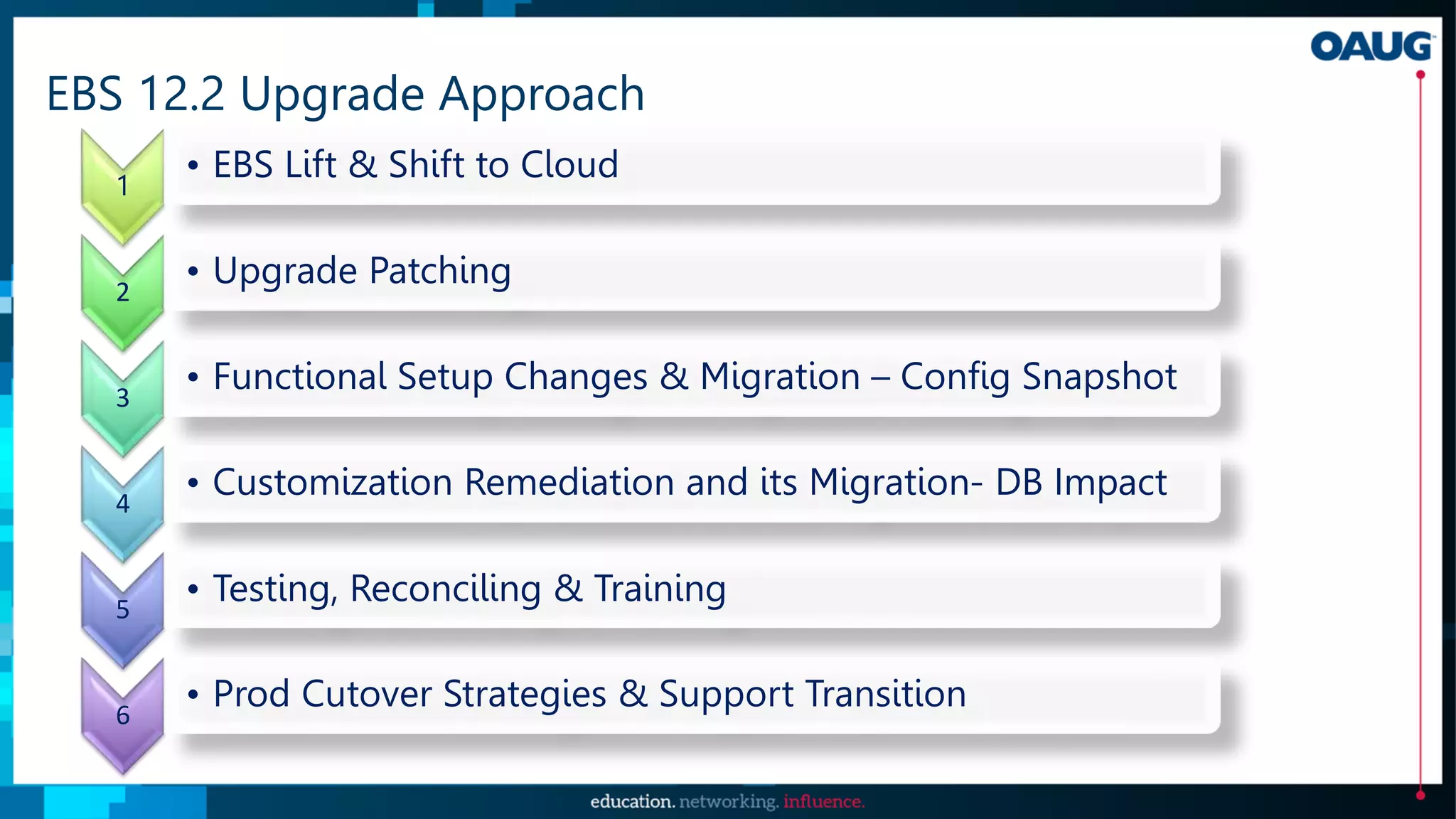 OAUG

EBS 12.2 Upgrade Approach

1
• EBS Lift & Shift to Cloud

2
• Upgrade Patching

3
• Functional Setup Changes & Migration – Config Snapshot

4
• Customization Remediation and its Migration- DB Impact

5
• Testing, Reconciling & Training

6
• Prod Cutover Strategies & Support Transition

education. networking. influence.